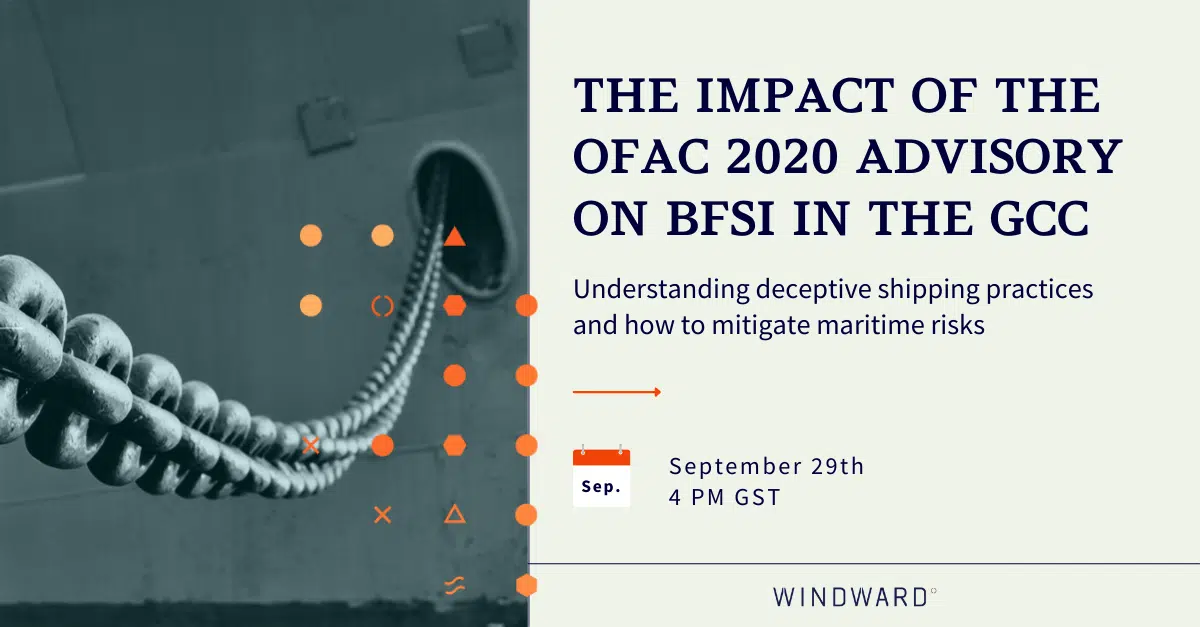 THE IMPACT OF THE OFAC 2020 ADVISORY ON BFSI IN THE GCC

Understanding deceptive shipping practices and how to mitigate maritime risks

Sep.

September 29th
4 PM GST

WINDWARD